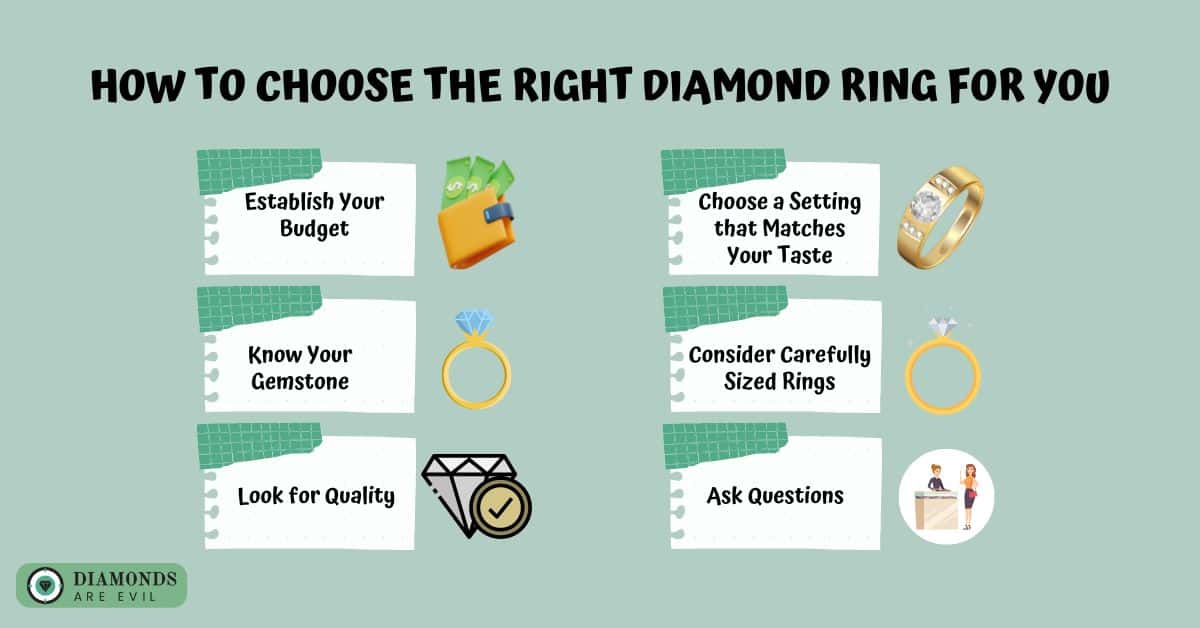 HOW TO CHOOSE THE RIGHT DIAMOND RING FOR YOU

Establish Your Budget

Know Your Gemstone

Look for Quality

Choose a Setting that Matches Your Taste

Consider Carefully Sized Rings

Ask Questions

DIAMONDS ARE EVIL